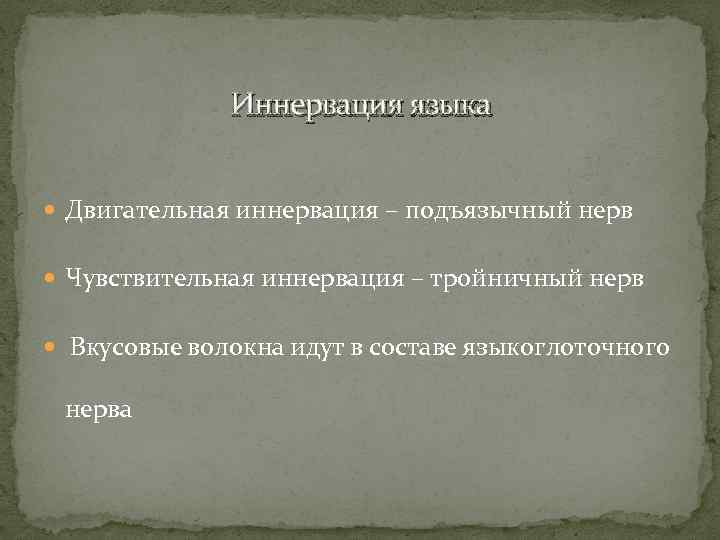 Иннервация языка

Двигательная иннервация – подъязычный нерв

Чувствительная иннервация – тройничный нерв

Вкусовые волокна идут в составе языкоглоточного нерва